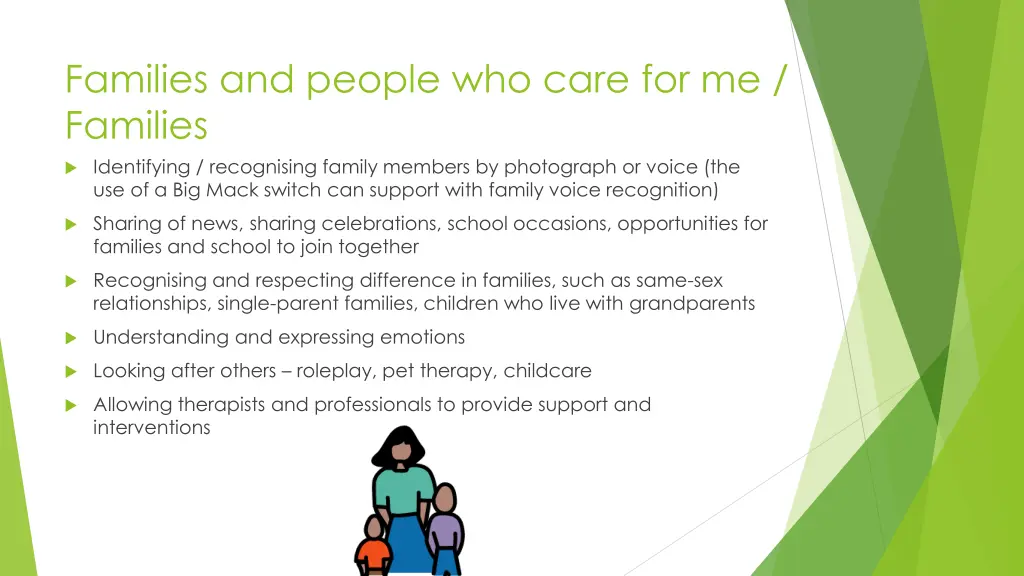 Families and people who care for me / Families

Identifying / recognising family members by photograph or voice (the use of a Big Mack switch can support with family voice recognition)

Sharing of news, sharing celebrations, school occasions, opportunities for families and school to join together

Recognising and respecting difference in families, such as same-sex relationships, single-parent families, children who live with grandparents

Understanding and expressing emotions

Looking after others – roleplay, pet therapy, childcare

Allowing therapists and professionals to provide support and interventions